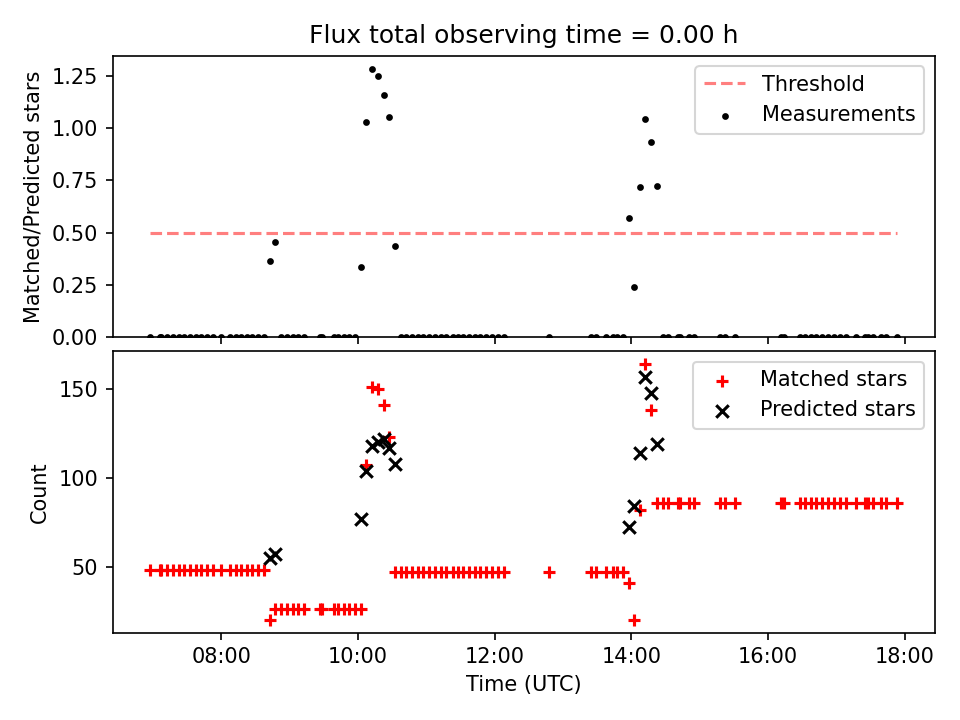 Flux total observing time = 0.00 h

Matched/Predicted stars

1.25
1.00
0.75
0.50
0.25
0.00

Threshold
Measurements

Count

150
100
50

Matched stars
Predicted stars

08:00
10:00
12:00
14:00
16:00
18:00

Time (UTC)